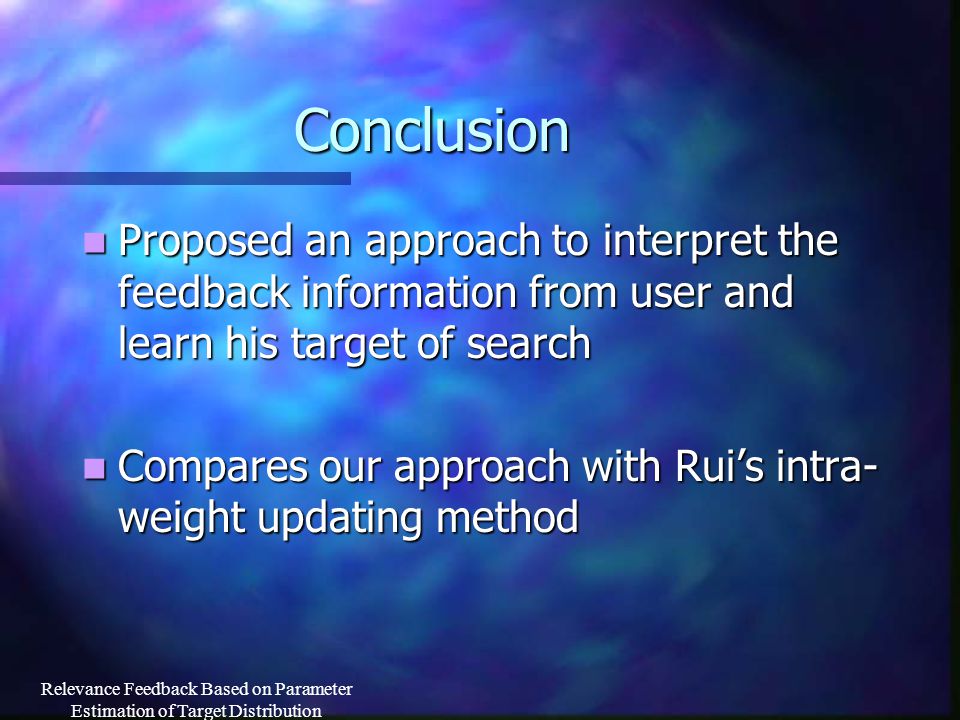 Conclusion

Proposed an approach to interpret the feedback information from user and learn his target of search

Compares our approach with Rui's intra-weight updating method

Relevance Feedback Based on Parameter Estimation of Target Distribution